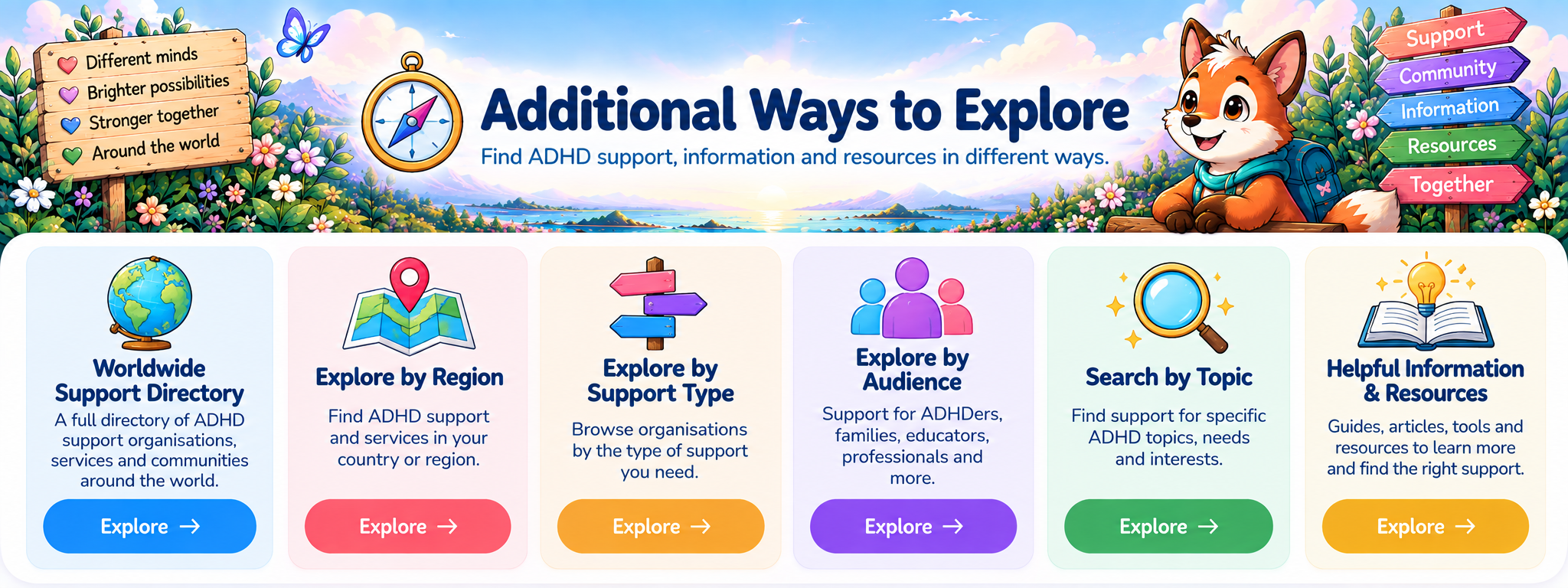 Different minds
Brighter possibilities
Stronger together
Around the world

Additional Ways to Explore

Find ADHD support, information and resources in different ways.

Support
Community
Information
Resources
Together

Worldwide Support Directory

A full directory of ADHD support organisations, services and communities around the world.

Explore →

Explore by Region

Find ADHD support and services in your country or region.

Explore →

Explore by Support Type

Browse organisations by the type of support you need.

Explore →

Explore by Audience

Support for ADHDers, families, educators, professionals and more.

Explore →

Search by Topic

Find support for specific ADHD topics, needs and interests.

Explore →

Helpful Information & Resources

Guides, articles, tools and resources to learn more and find the right support.

Explore →